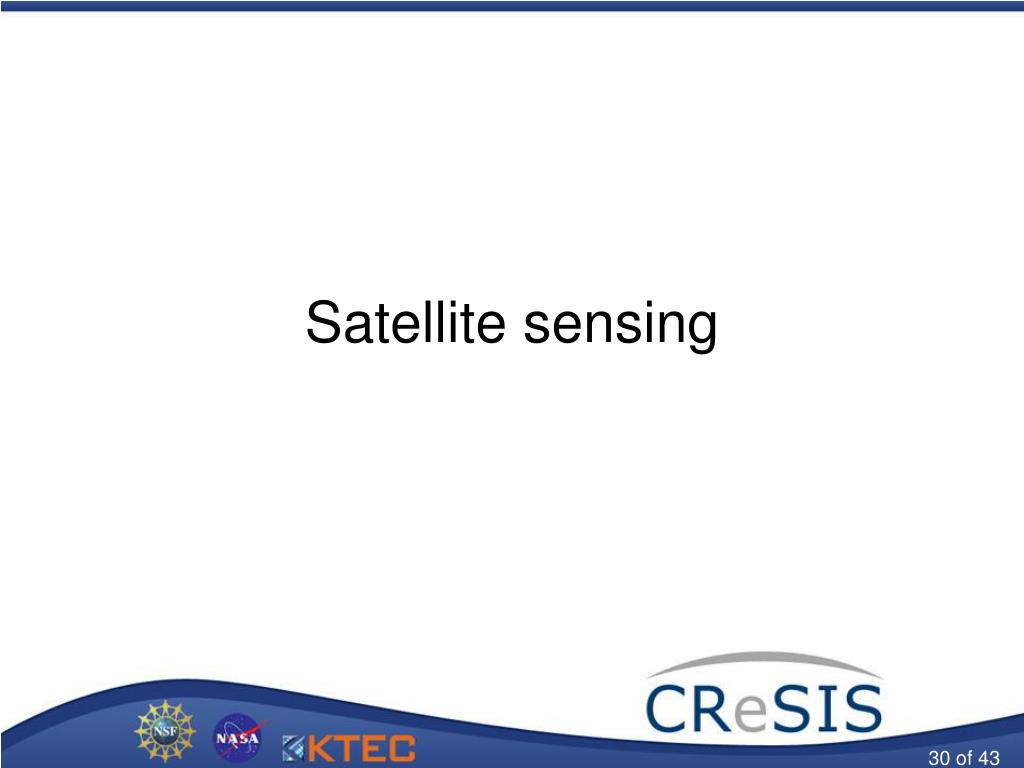 Satellite sensing

NSF NASA KTEC

CReSIS

30 of 43